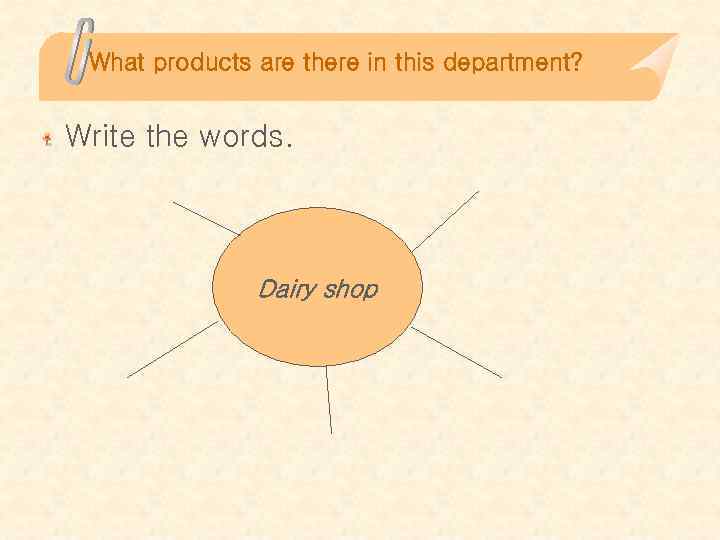 What products are there in this department?

Write the words.

Dairy shop